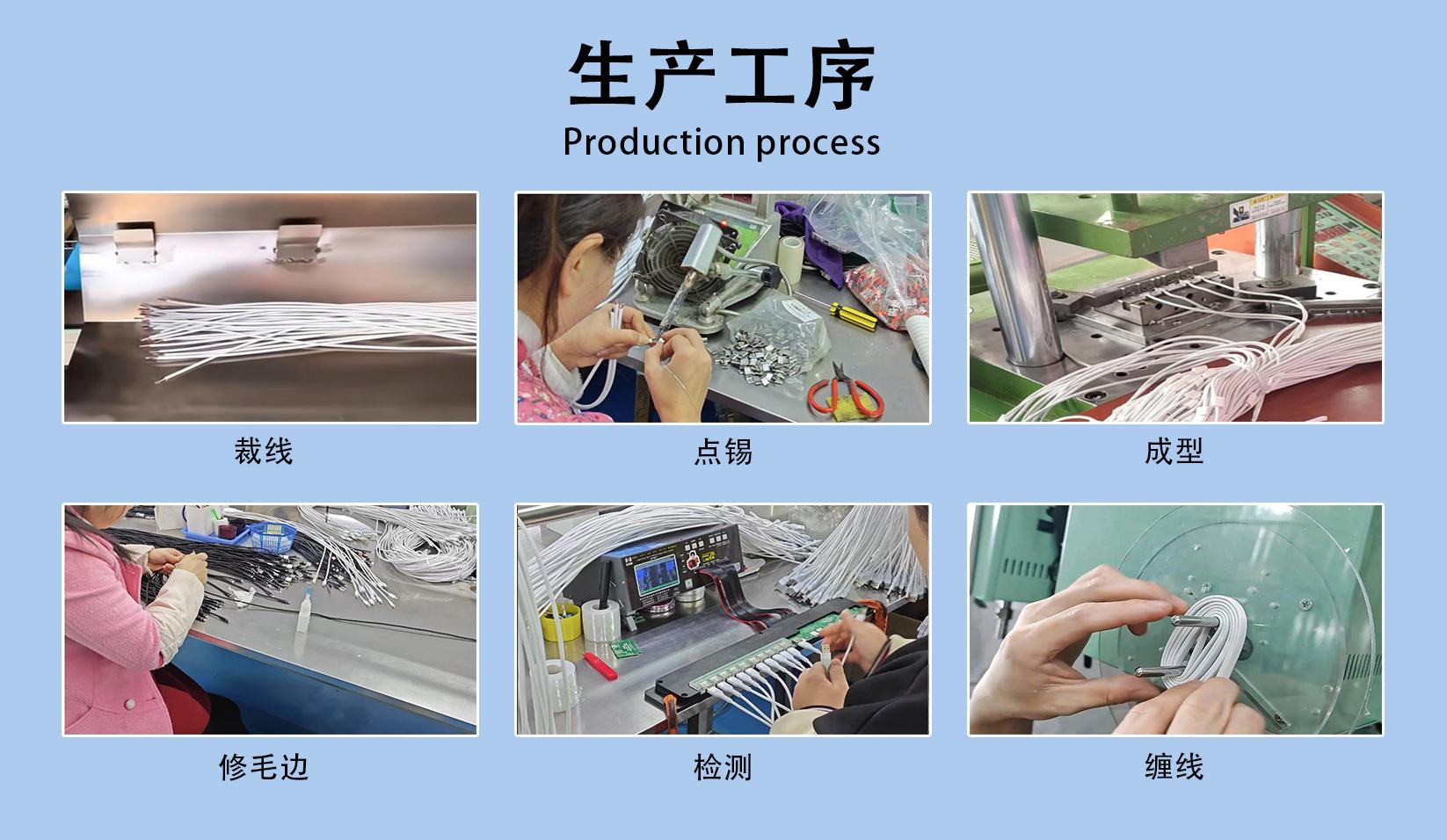 生产工序
Production process

裁线

点锡

成型

修毛边

检测

缠线